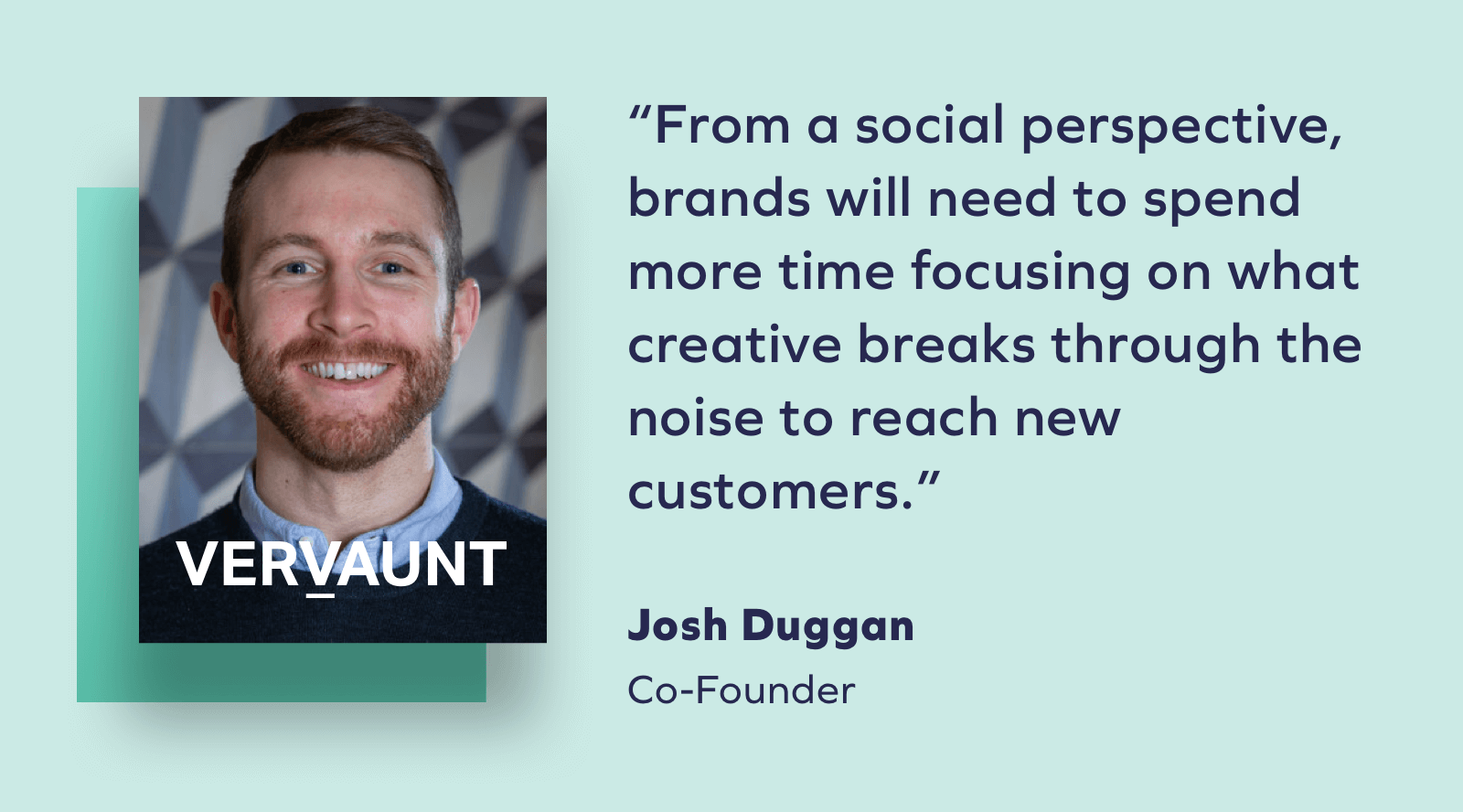 VERVAUNT

“From a social perspective, brands will need to spend more time focusing on what creative breaks through the noise to reach new customers.”

Josh Duggan
Co-Founder